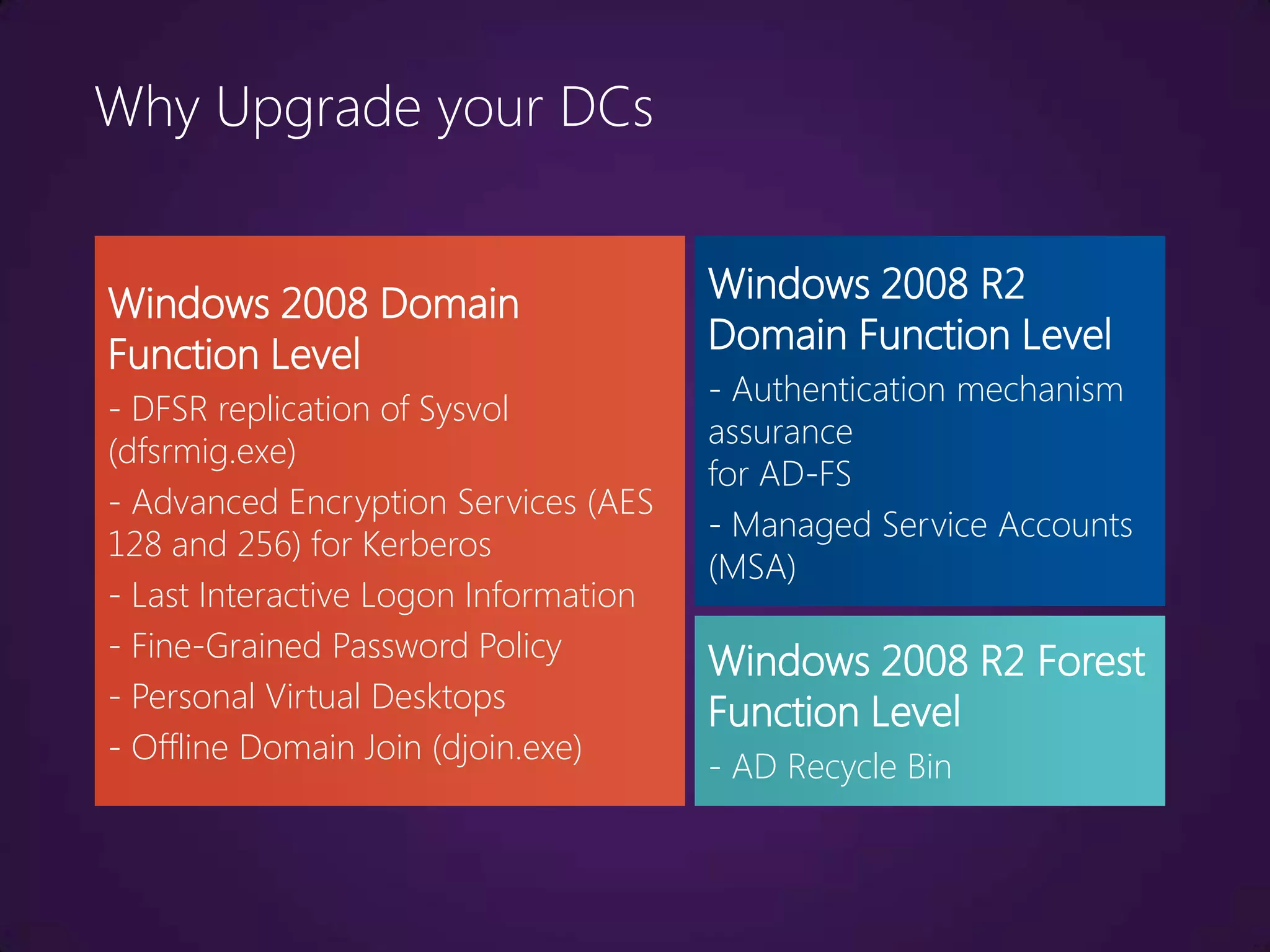 Why Upgrade your DCs

Windows 2008 Domain Function Level

- DFSR replication of Sysvol (dfsrmig.exe)

- Advanced Encryption Services (AES 128 and 256) for Kerberos

- Last Interactive Logon Information

- Fine-Grained Password Policy

- Personal Virtual Desktops

- Offline Domain Join (djoin.exe)

Windows 2008 R2 Domain Function Level

- Authentication mechanism assurance
for AD-FS

- Managed Service Accounts (MSA)

Windows 2008 R2 Forest Function Level

- AD Recycle Bin